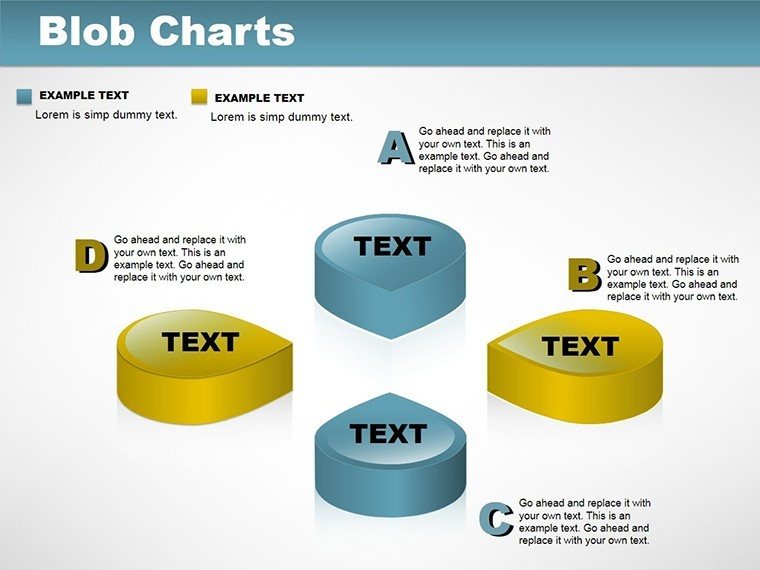 Blob Charts

EXAMPLE TEXT
Lorem is simp dummy text.

EXAMPLE TEXT
Lorem is simp dummy text.

A
Go ahead and replace it with your own text. This is an example text. Go ahead and replace it with your own text.

D
Go ahead and replace it with your own text. This is an example text. Go ahead and replace it with your own text.

TEXT

B
Go ahead and replace it with your own text. This is an example text. Go ahead and replace it with your own text.

TEXT

TEXT

TEXT

C
Go ahead and replace it with your own text. This is an example text. Go ahead and replace it with your own text.